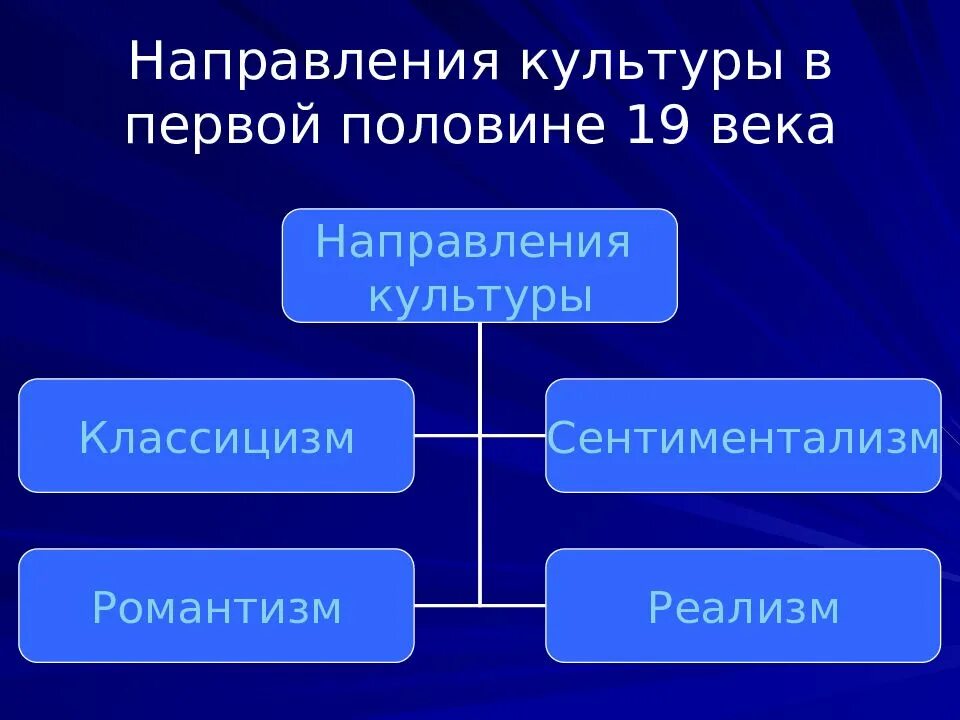 Направления культуры в первой половине 19 века

Направления культуры

Классицизм

Сентиментализм

Романтизм

Реализм